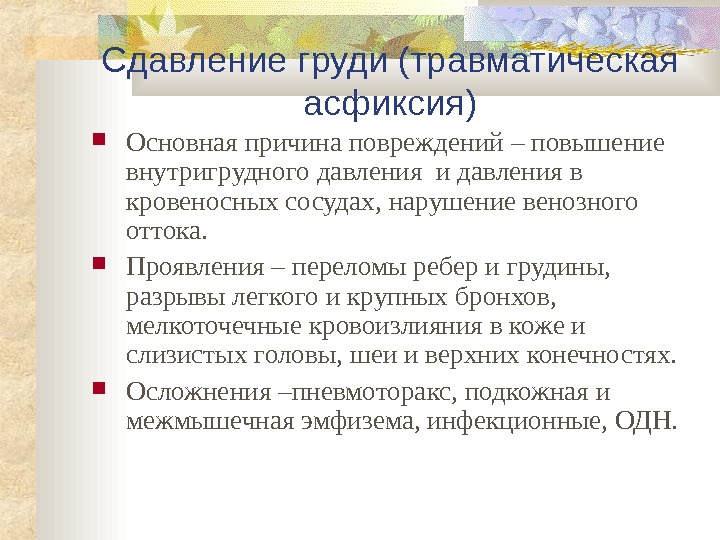 Сдавление груди (травматическая асфиксия)

Основная причина повреждений – повышение внутригрудного давления и давления в кровеносных сосудах, нарушение венозного оттока.

Проявления – переломы ребер и грудины, разрывы легкого и крупных бронхов, мелкоточечные кровоизлияния в коже и слизистых головы, шеи и верхних конечностях.

Осложнения –пневмоторакс, подкожная и межмышечная эмфизема, инфекционные, ОДН.